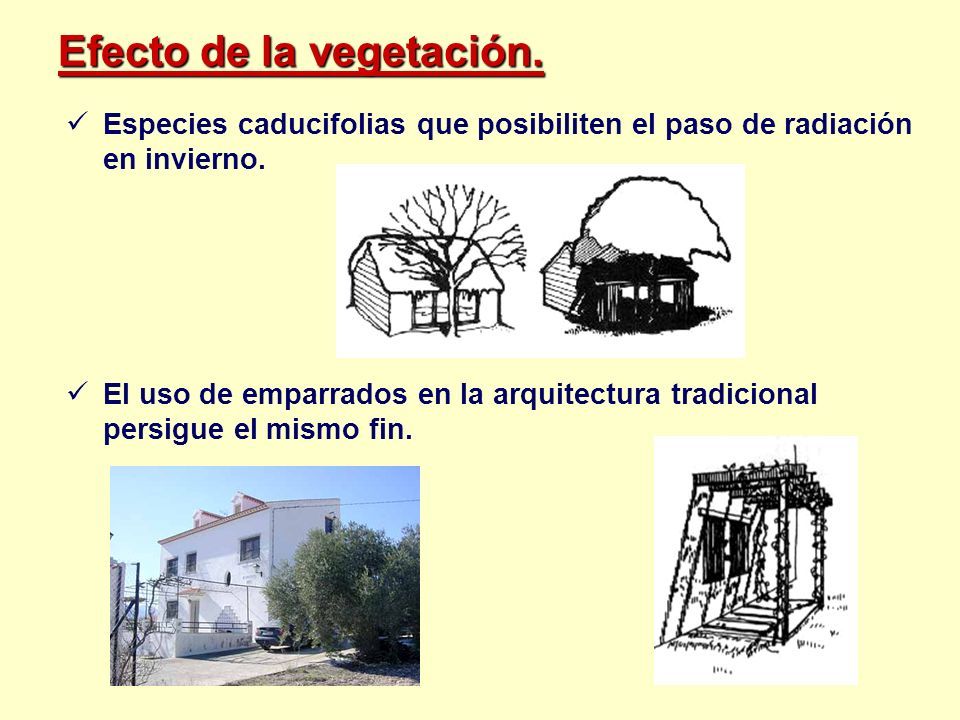 Efecto de la vegetación.

✓ Especies caducifolias que posibiliten el paso de radiación en invierno.

✓ El uso de emparrados en la arquitectura tradicional persigue el mismo fin.